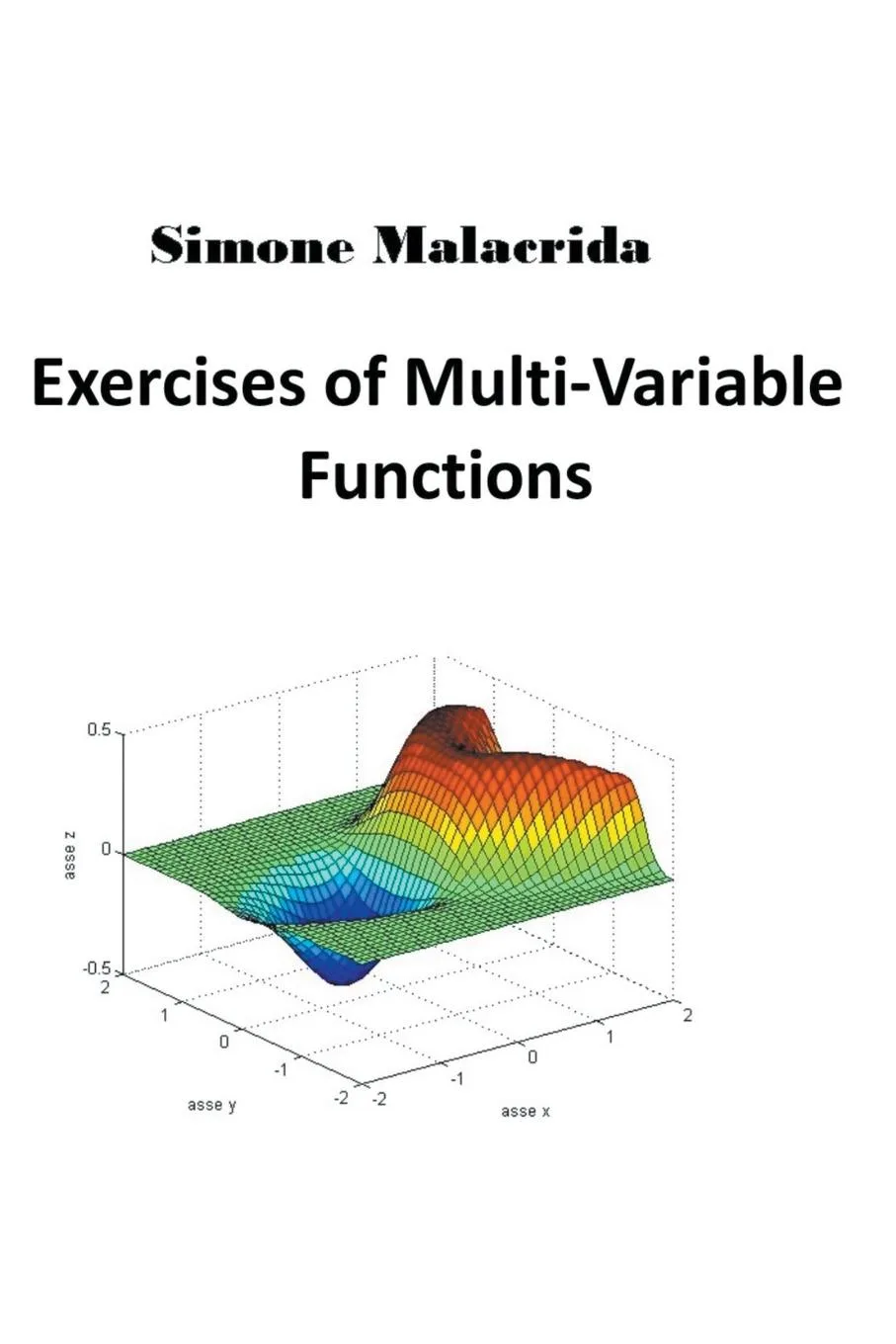 Simone Malacrida

Exercises of Multi-Variable Functions

0.5
0
-0.5
asse z
2
1
0
-1
-2
asse y
-2
-1
0
1
2
asse x